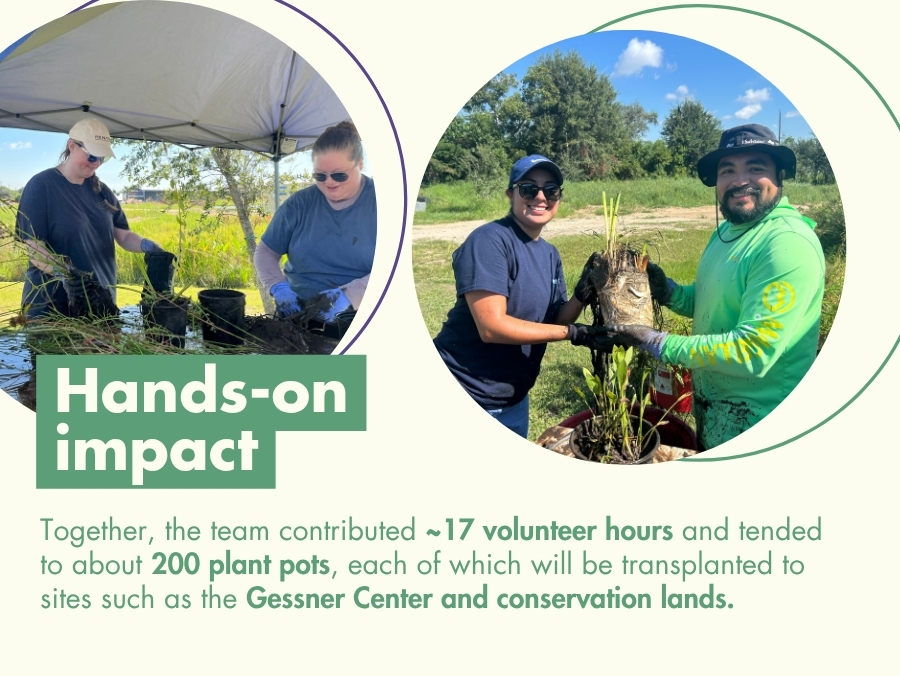 Hands-on impact

Together, the team contributed ~17 volunteer hours and tended to about 200 plant pots, each of which will be transplanted to sites such as the Gessner Center and conservation lands.